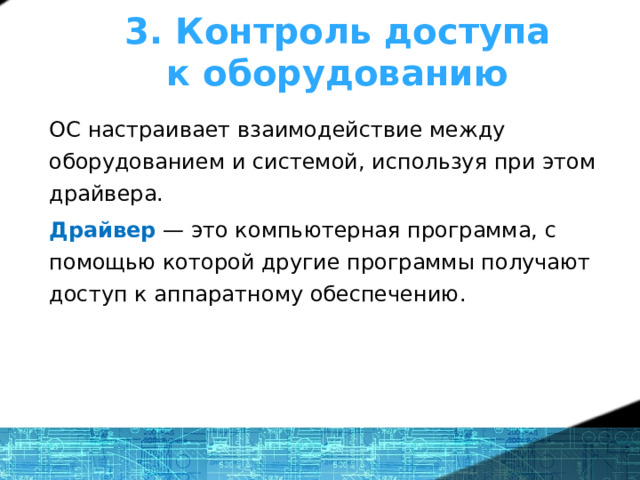 3. Контроль доступа к оборудованию

ОС настраивает взаимодействие между оборудованием и системой, используя при этом драйвера.

Драйвер — это компьютерная программа, с помощью которой другие программы получают доступ к аппаратному обеспечению.